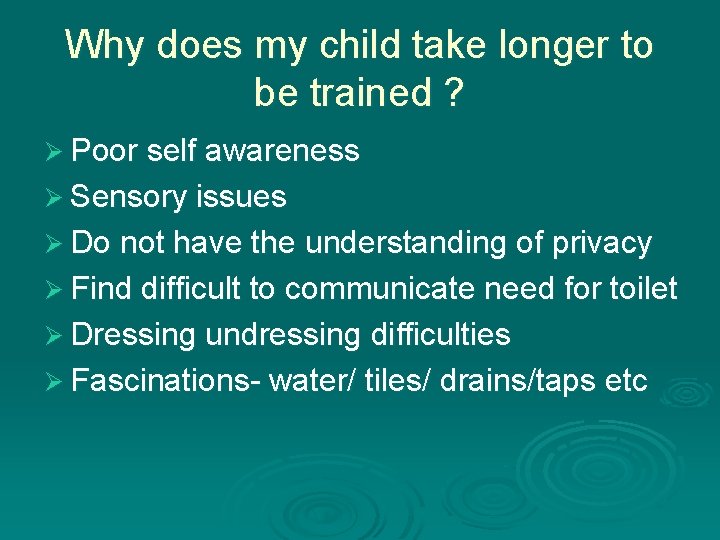 Why does my child take longer to be trained ?

➢ Poor self awareness
➢ Sensory issues
➢ Do not have the understanding of privacy
➢ Find difficult to communicate need for toilet
➢ Dressing undressing difficulties
➢ Fascinations- water/ tiles/ drains/taps etc